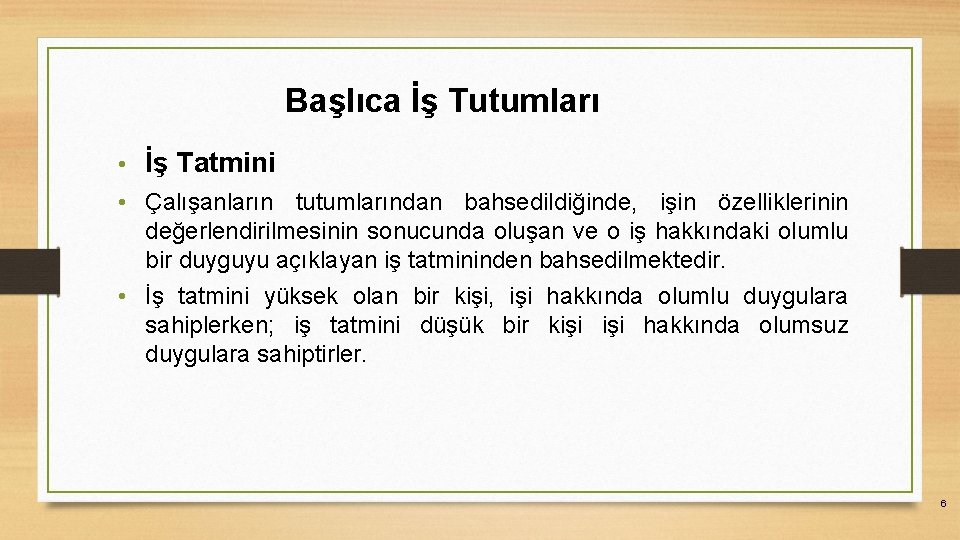 Başlıca İş Tutumları

• İş Tatmini

• Çalışanların tutumlarından bahsedildiğinde, işin özelliklerinin değerlendirilmesinin sonucunda oluşan ve o iş hakkındaki olumlu bir duyguyu açıklayan iş tatmininden bahsedilmektedir.

• İş tatmini yüksek olan bir kişi, işi hakkında olumlu duygulara sahiplerken; iş tatmini düşük bir kişi işi hakkında olumsuz duygulara sahiptirler.

6